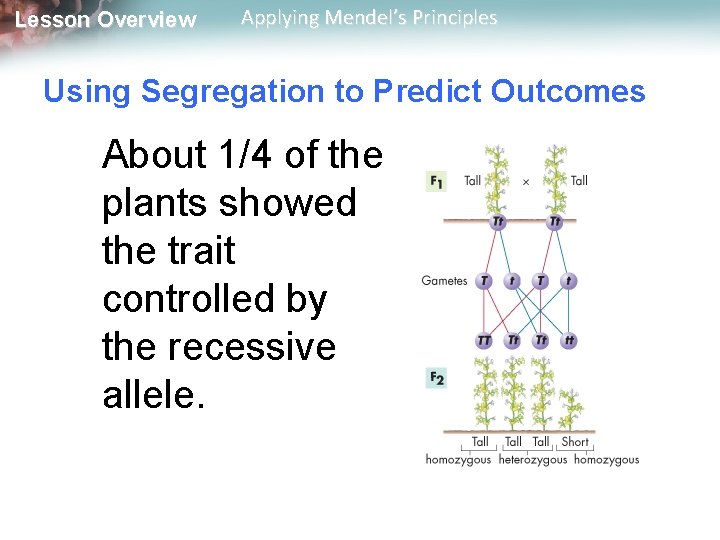 Lesson Overview Applying Mendel's Principles

Using Segregation to Predict Outcomes

About 1/4 of the plants showed the trait controlled by the recessive allele.

$F_1$ Tall × Tall

Tt Tt

Gametes T t T t

TT Tt Tt tt

$F_2$

Tall Tall Tall Short

homozygous heterozygous homozygous